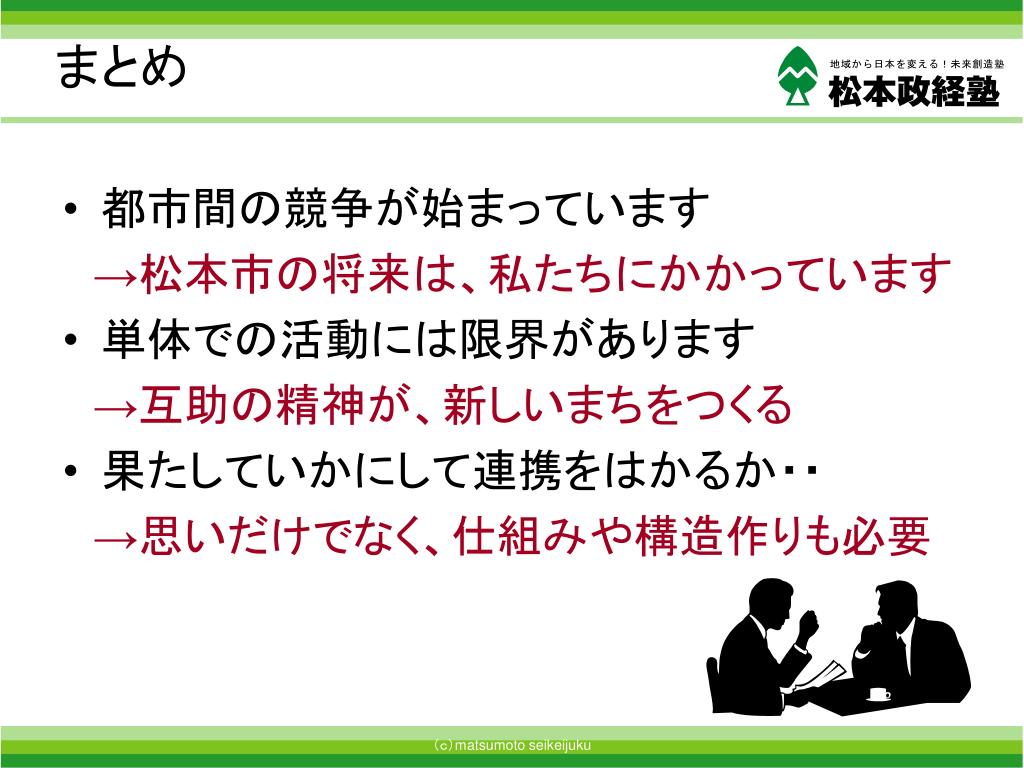 まとめ

地域から日本を変える！未来創造塾
松本政経塾

• 都市間の競争が始まっています
→松本市の将来は、私たちにかかっています
• 単体での活動には限界があります
→互助の精神が、新しいまちをつくる
• 果たしていかにして連携をはかるか・・
→思いだけでなく、仕組みや構造作りも必要

(c) matsumoto seikeijuku